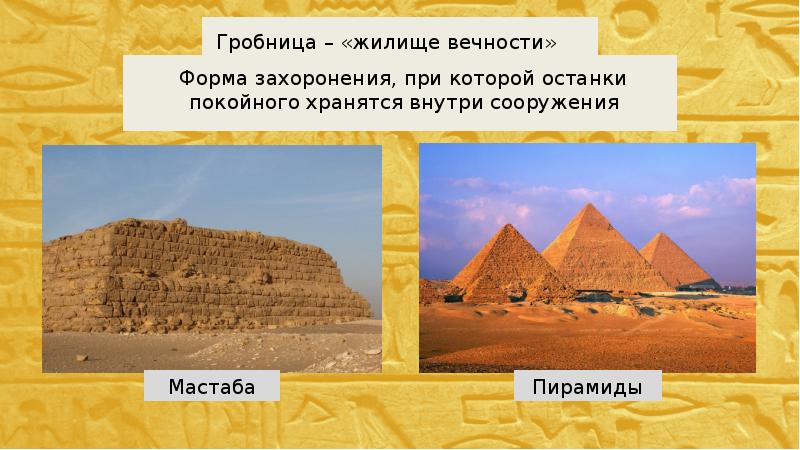 Гробница – «жилище вечности»

Форма захоронения, при которой останки покойного хранятся внутри сооружения

Мастаба

Пирамиды